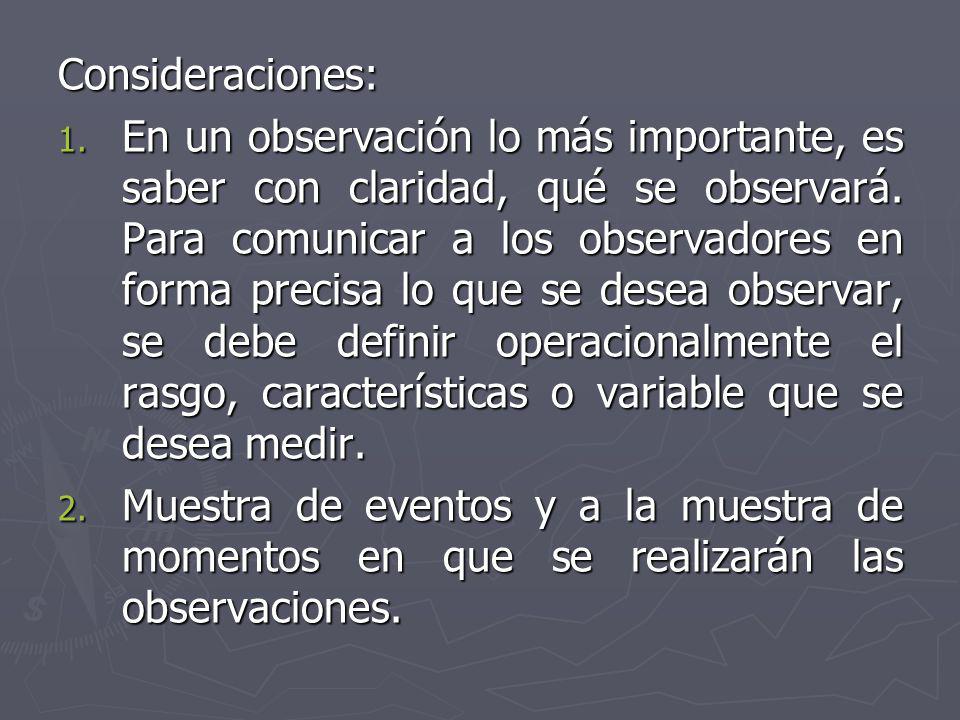 Consideraciones:

1. En un observación lo más importante, es saber con claridad, qué se observará. Para comunicar a los observadores en forma precisa lo que se desea observar, se debe definir operacionalmente el rasgo, características o variable que se desea medir.

2. Muestra de eventos y a la muestra de momentos en que se realizarán las observaciones.